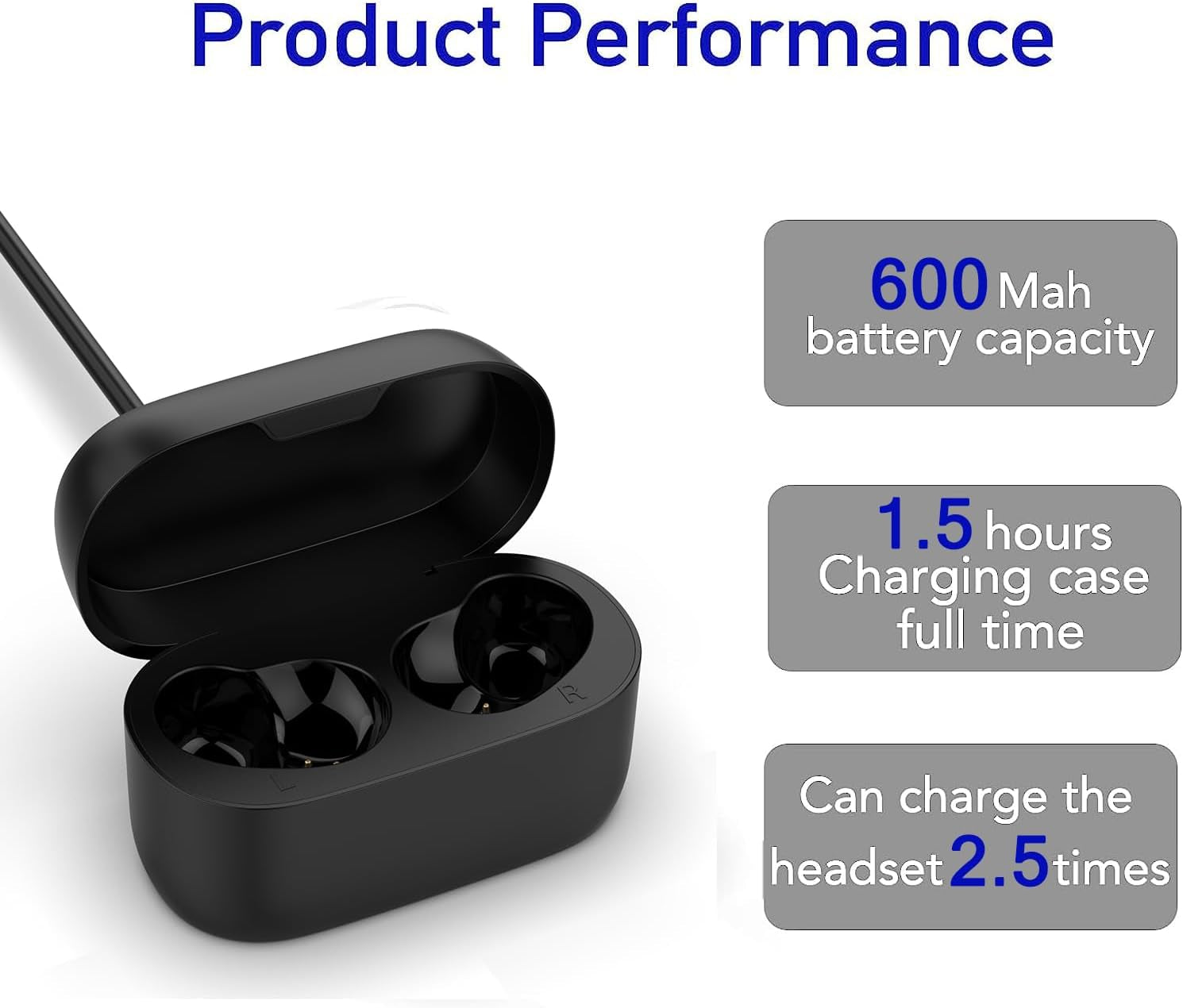 Product Performance

600 Mah
battery capacity

1.5 hours
Charging case
full time

Can charge the
headset 2.5 times

L

R